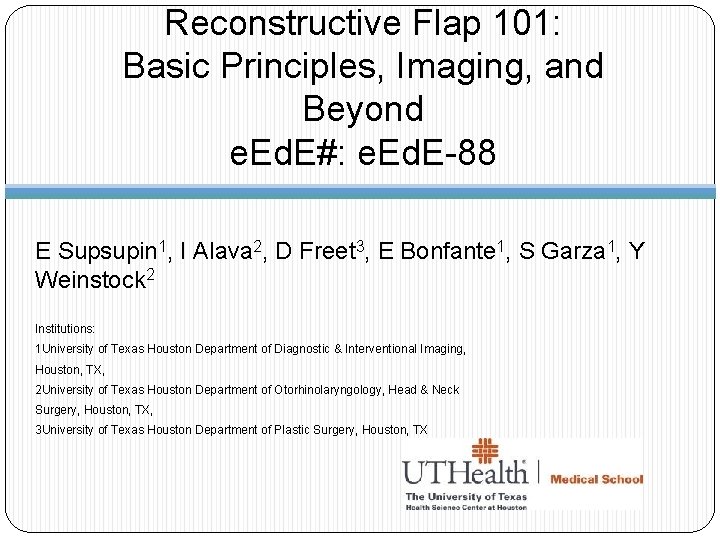 Reconstructive Flap 101: Basic Principles, Imaging, and Beyond
eEdE#: eEdE-88

E Supsupin$^1$, I Alava$^2$, D Freet$^3$, E Bonfante$^1$, S Garza$^1$, Y Weinstock$^2$

Institutions:
1University of Texas Houston Department of Diagnostic & Interventional Imaging, Houston, TX,
2University of Texas Houston Department of Otorhinolaryngology, Head & Neck Surgery, Houston, TX,
3University of Texas Houston Department of Plastic Surgery, Houston, TX

UTHealth | Medical School
The University of Texas
Health Science Center at Houston